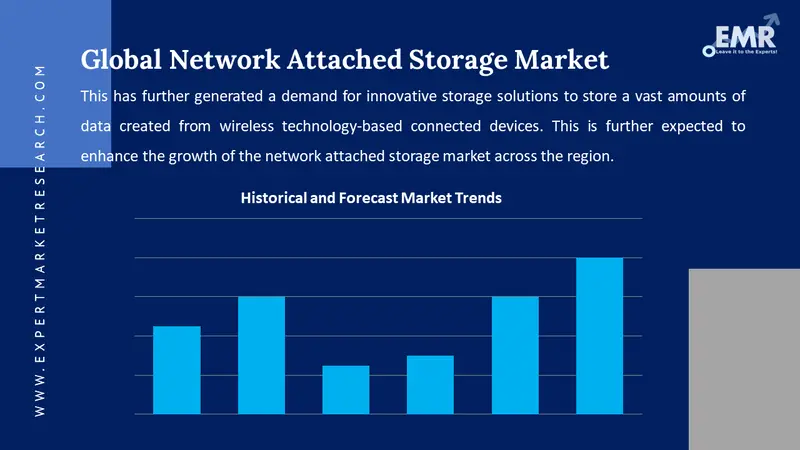 WWW.EXPERTMARKETRESEARCH.COM

EMR
Leave it to the Experts!

Global Network Attached Storage Market

This has further generated a demand for innovative storage solutions to store a vast amounts of data created from wireless technology-based connected devices. This is further expected to enhance the growth of the network attached storage market across the region.

Historical and Forecast Market Trends